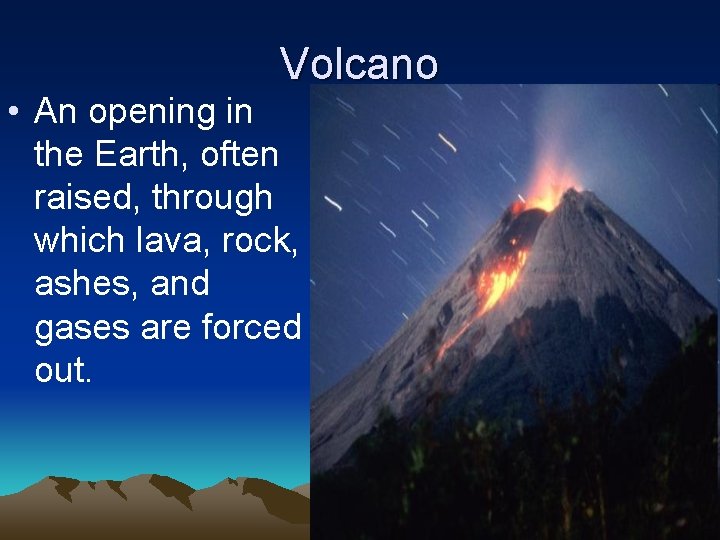 Volcano

• An opening in the Earth, often raised, through which lava, rock, ashes, and gases are forced out.